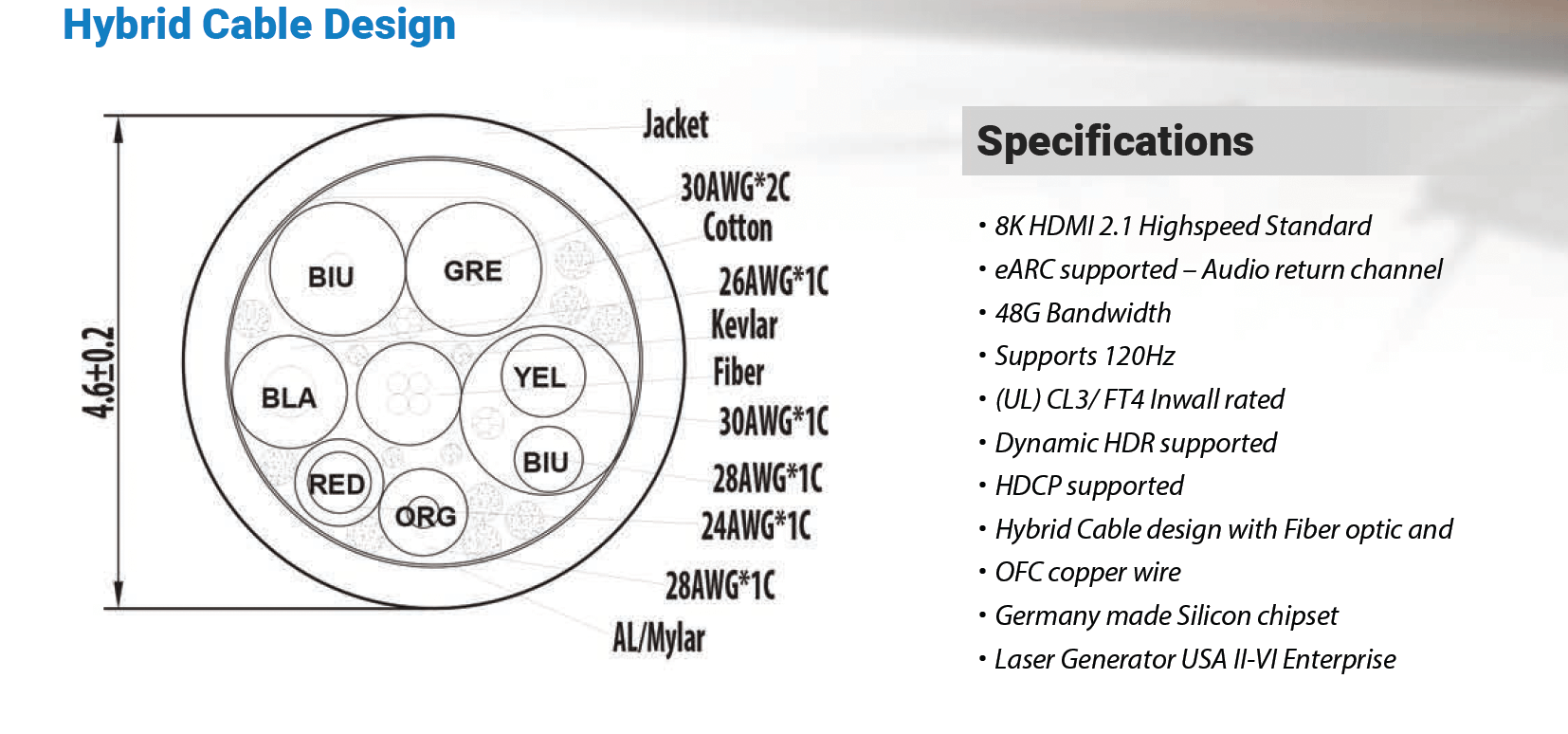 Hybrid Cable Design

4.6±0.2

BIU
GRE
BLA
YEL
BIU
RED
ORG

Jacket
30AWG*2C
Cotton
26AWG*1C
Kevlar
Fiber
30AWG*1C
28AWG*1C
24AWG*1C
28AWG*1C
AL/Mylar

Specifications

• 8K HDMI 2.1 Highspeed Standard
• eARC supported – Audio return channel
• 48G Bandwidth
• Supports 120Hz
• (UL) CL3/ FT4 Inwall rated
• Dynamic HDR supported
• HDCP supported
• Hybrid Cable design with Fiber optic and
• OFC copper wire
• Germany made Silicon chipset
• Laser Generator USA II-VI Enterprise